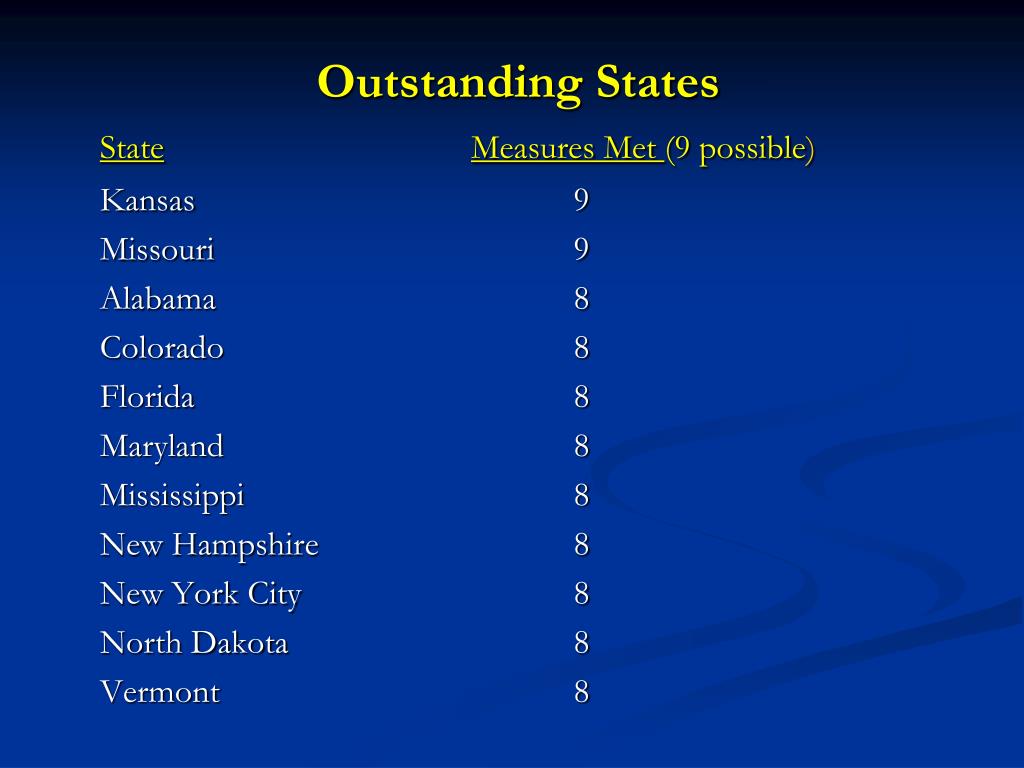 Outstanding States

| State | Measures Met (9 possible) |
|---|---|
| Kansas | 9 |
| Missouri | 9 |
| Alabama | 8 |
| Colorado | 8 |
| Florida | 8 |
| Maryland | 8 |
| Mississippi | 8 |
| New Hampshire | 8 |
| New York City | 8 |
| North Dakota | 8 |
| Vermont | 8 |